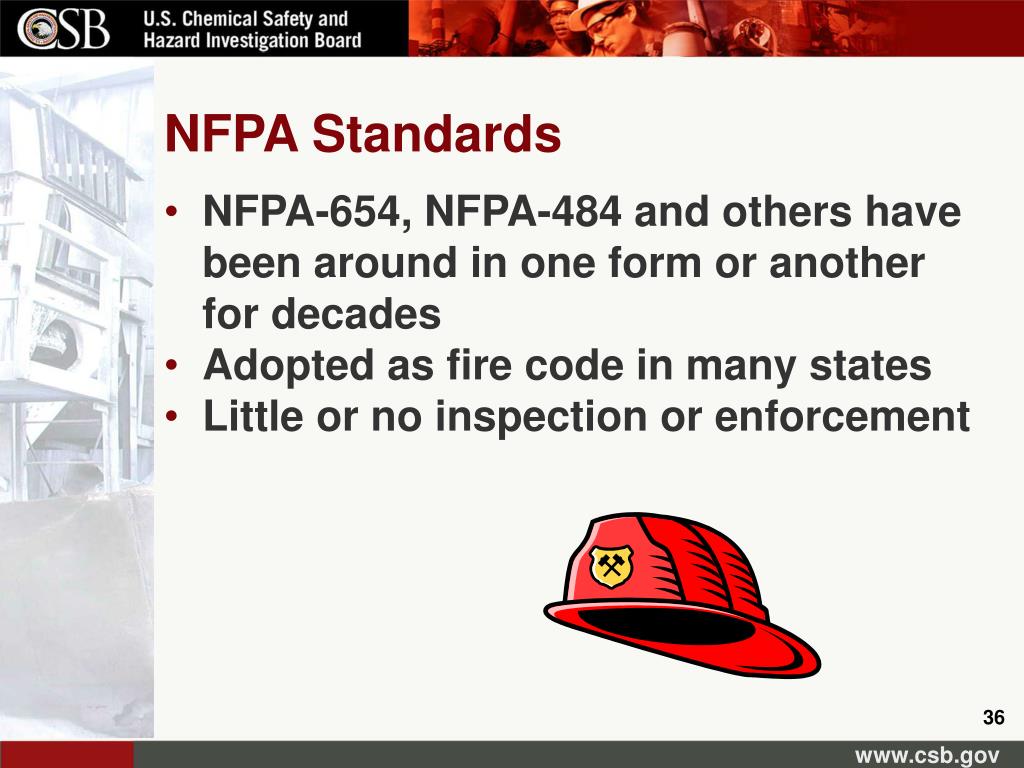 CSB U.S. Chemical Safety and Hazard Investigation Board

NFPA Standards

• NFPA-654, NFPA-484 and others have been around in one form or another for decades
• Adopted as fire code in many states
• Little or no inspection or enforcement

36

www.csb.gov